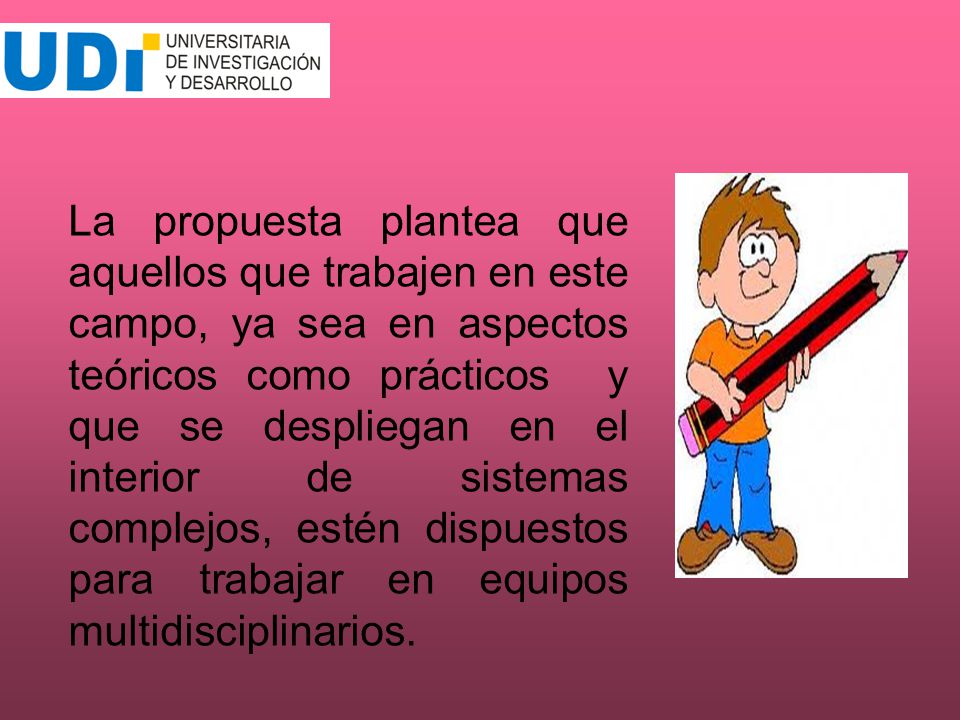 UDI UNIVERSITARIA DE INVESTIGACIÓN Y DESARROLLO

La propuesta plantea que aquellos que trabajen en este campo, ya sea en aspectos teóricos como prácticos y que se despliegan en el interior de sistemas complejos, estén dispuestos para trabajar en equipos multidisciplinarios.